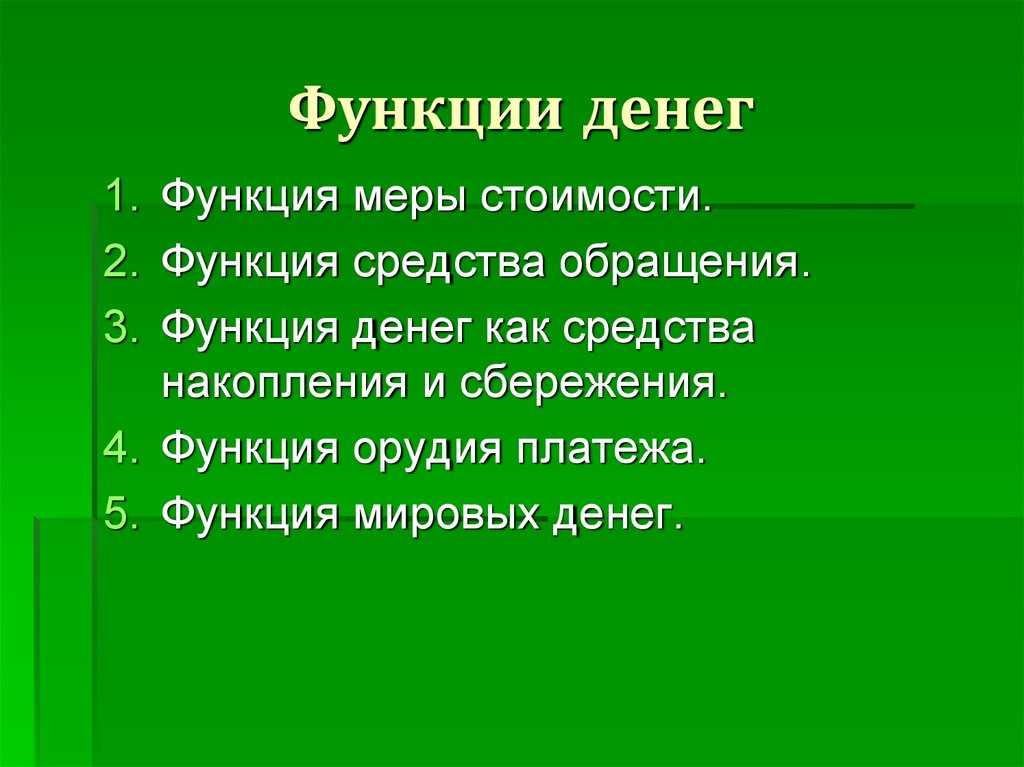 Функции денег

1. Функция меры стоимости.
2. Функция средства обращения.
3. Функция денег как средства накопления и сбережения.
4. Функция орудия платежа.
5. Функция мировых денег.